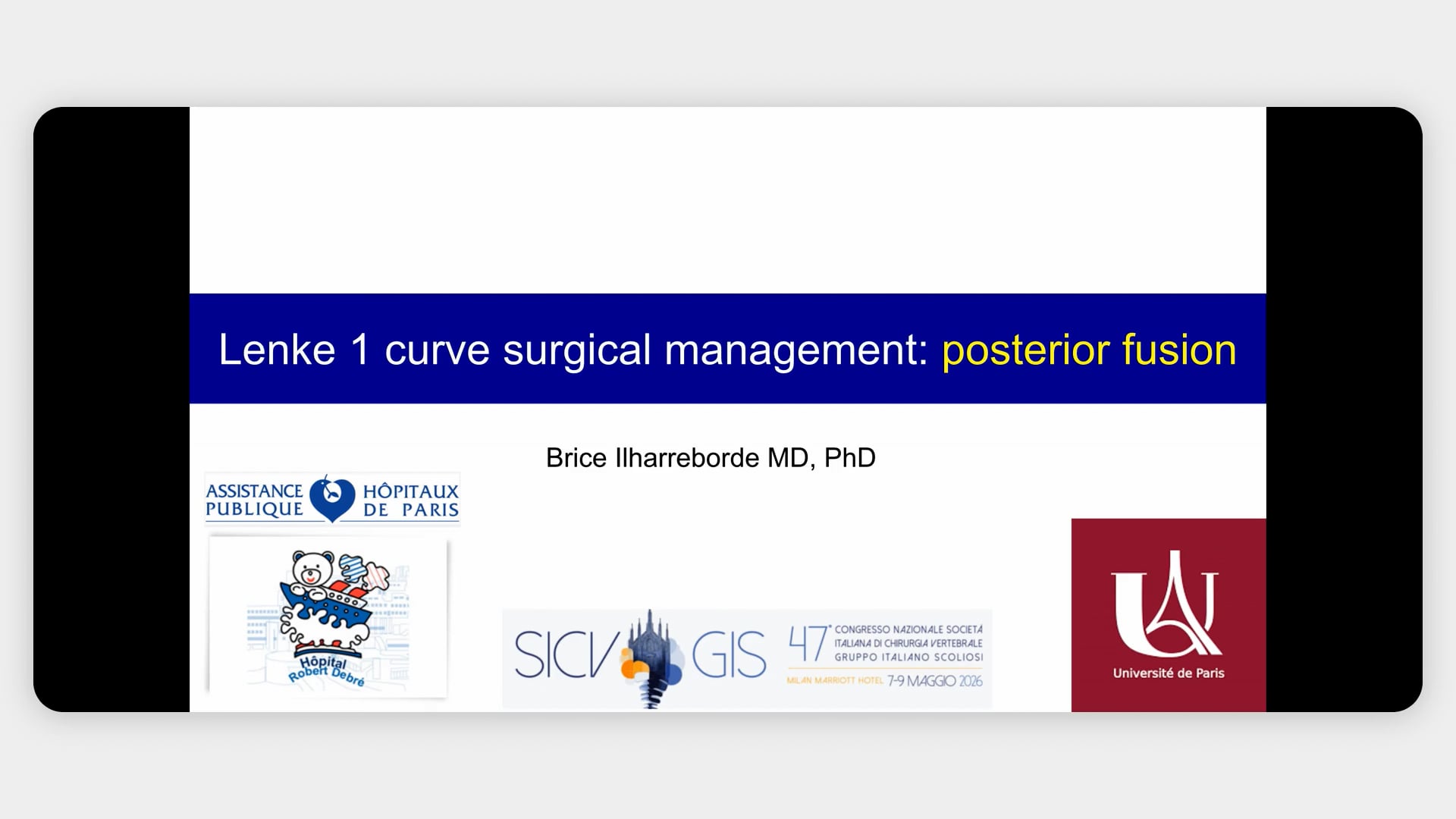 Lenke 1 curve surgical management: posterior fusion

Brice Ilharreborde MD, PhD

ASSISTANCE PUBLIQUE HÔPITAUX DE PARIS

Hôpital Robert Debré

SICV GIS 47° CONGRESSO NAZIONALE SOCIETÀ ITALIANA DI CHIRURGIA VERTEBRALE GRUPPO ITALIANO SCOLIOSI

MILAN MARRIOTT HOTEL 7-9 MAGGIO 2026

Université de Paris